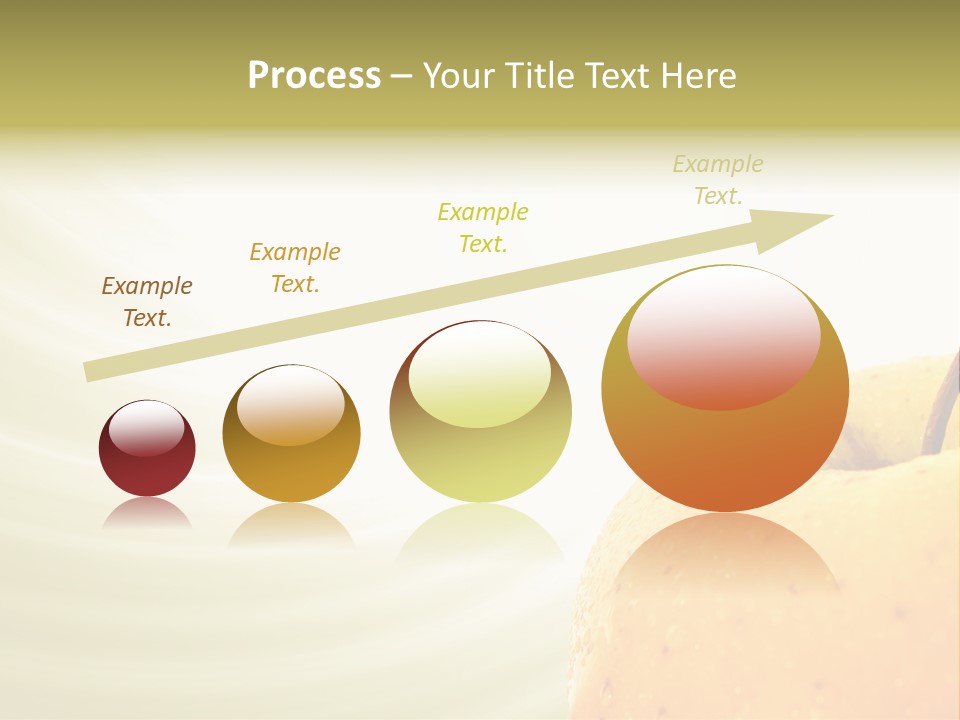 Process – Your Title Text Here

Example Text.

Example Text.

Example Text.

Example Text.